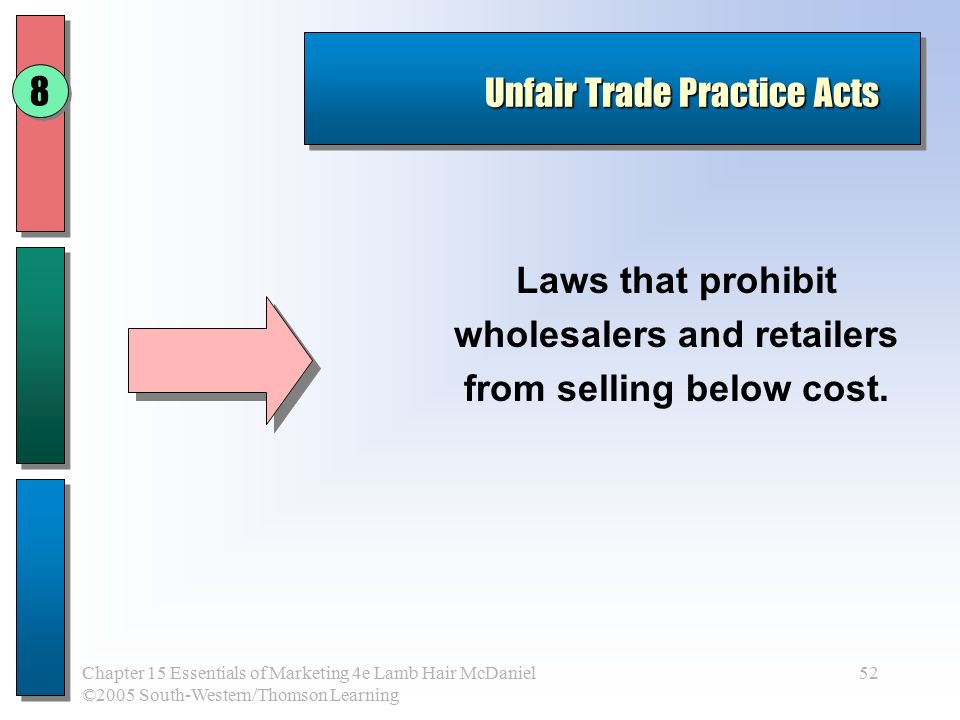 8

Unfair Trade Practice Acts

Laws that prohibit wholesalers and retailers from selling below cost.

Chapter 15 Essentials of Marketing 4e Lamb Hair McDaniel
©2005 South-Western/Thomson Learning

52